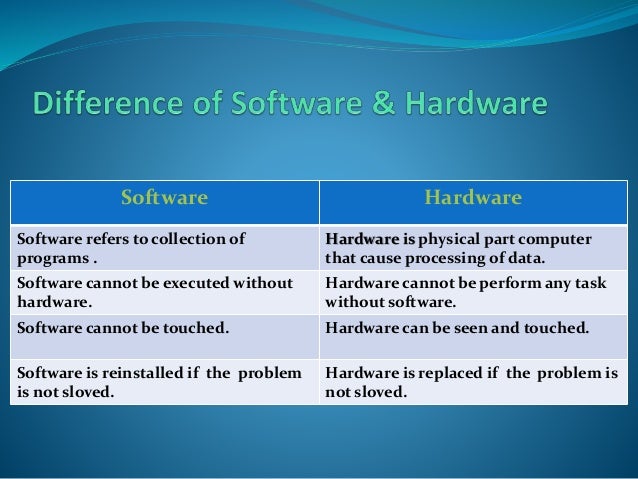 Difference of Software & Hardware

| Software | Hardware |
|---|---|
| Software refers to collection of programs . | Hardware is physical part computer that cause processing of data. |
| Software cannot be executed without hardware. | Hardware cannot be perform any task without software. |
| Software cannot be touched. | Hardware can be seen and touched. |
| Software is reinstalled if the problem is not sloved. | Hardware is replaced if the problem is not sloved. |